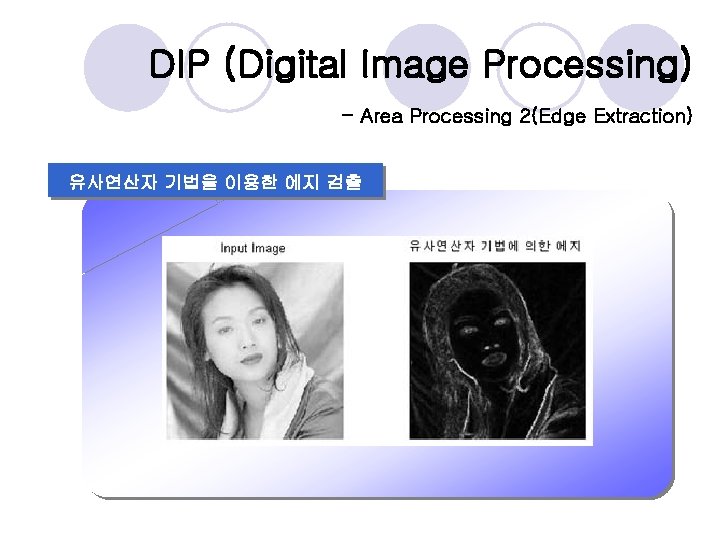 DIP (Digital Image Processing)

- Area Processing 2(Edge Extraction)

유사연산자 기법을 이용한 에지 검출

Input Image

유사연산자 기법에 의한 에지